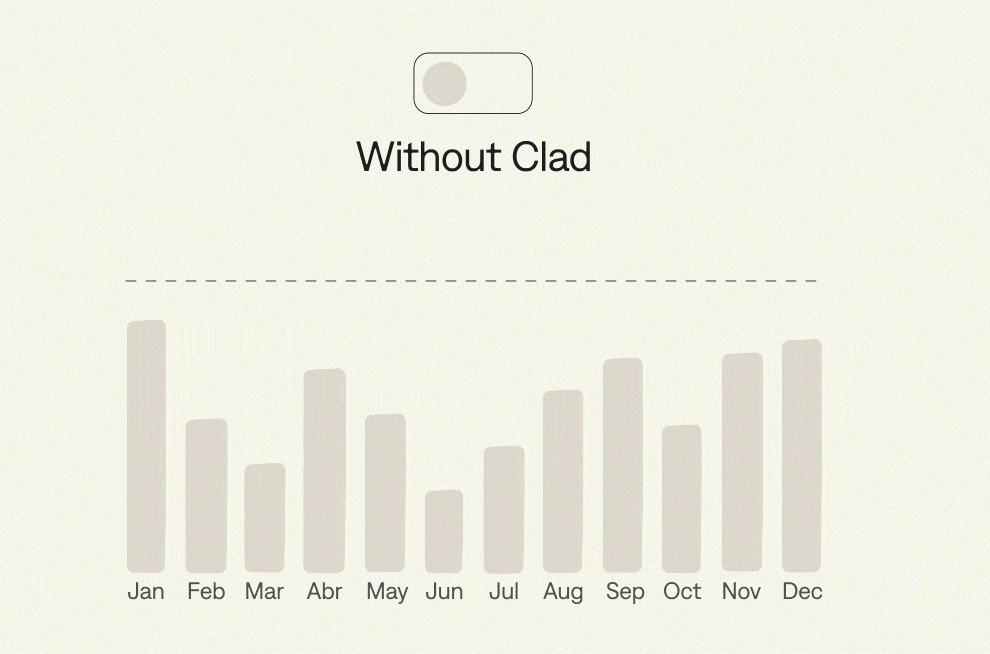 Without Clad

Jan Feb Mar Abr May Jun Jul Aug Sep Oct Nov Dec